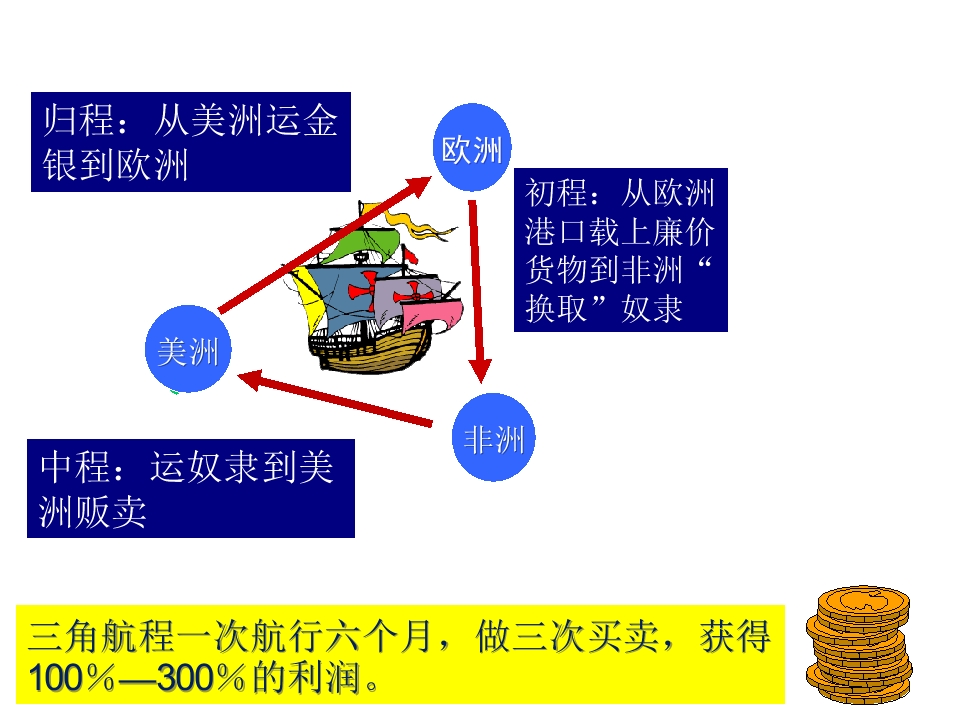 归程：从美洲运金银到欧洲

欧洲

初程：从欧洲港口载上廉价货物到非洲“换取”奴隶

美洲

非洲

中程：运奴隶到美洲贩卖

三角航程一次航行六个月，做三次买卖，获得100％—300％的利润。